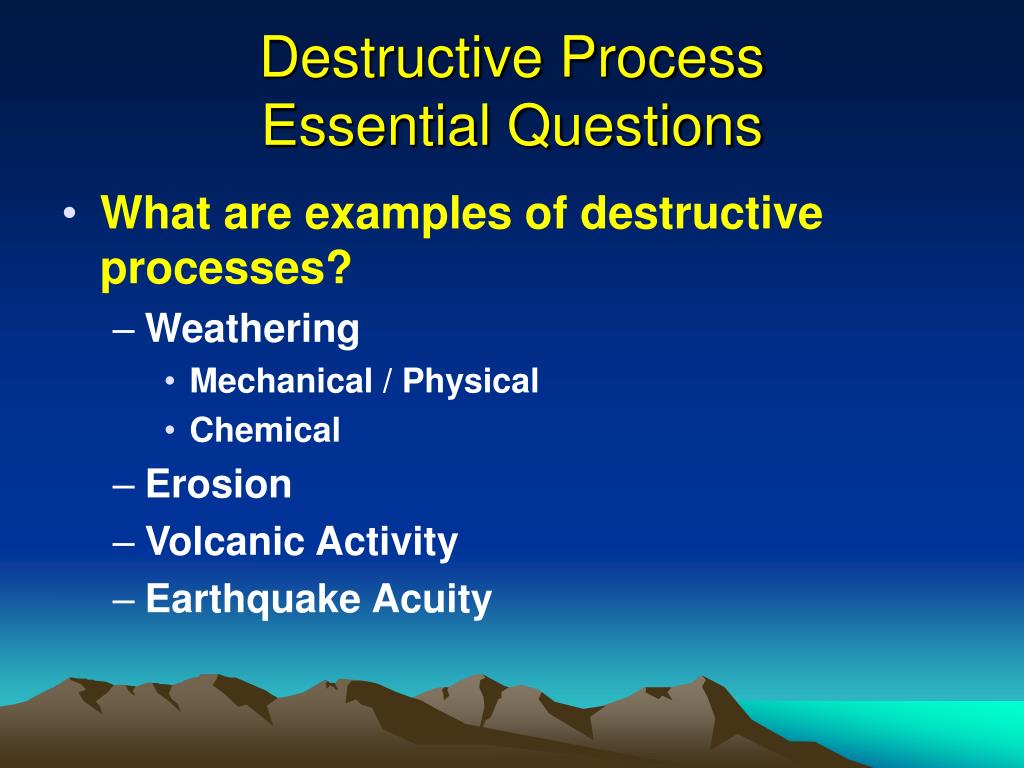 Destructive Process
Essential Questions

• What are examples of destructive processes?
– Weathering
• Mechanical / Physical
• Chemical
– Erosion
– Volcanic Activity
– Earthquake Acuity